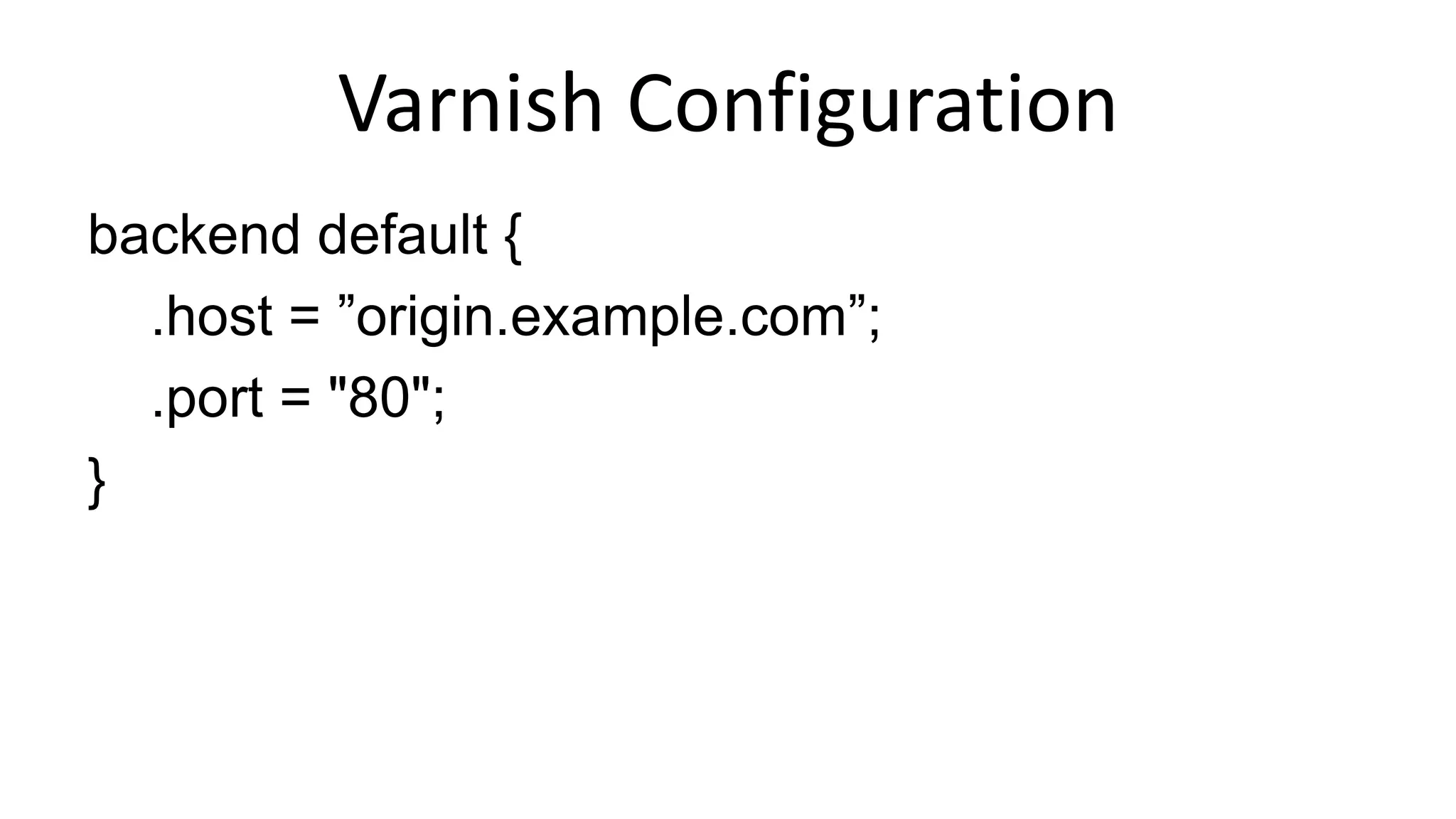 Varnish Configuration

backend default {
    .host = ”origin.example.com”;
    .port = "80";
}